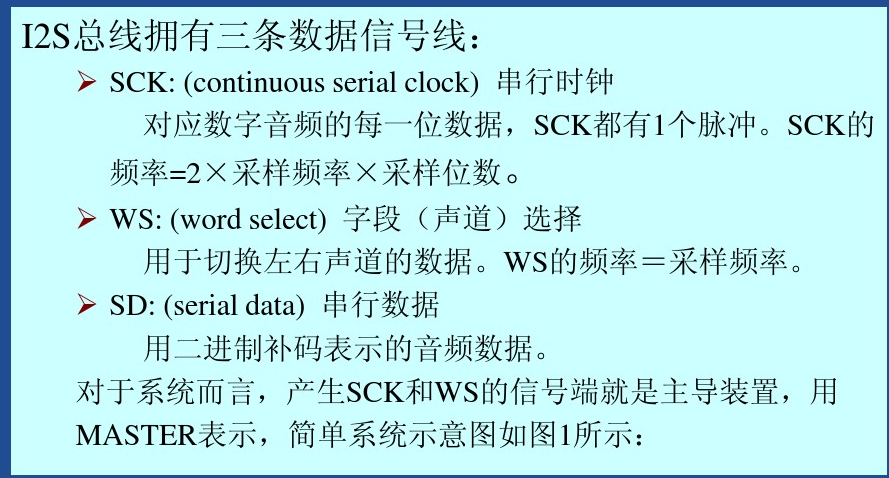 I2S总线拥有三条数据信号线：

➢ SCK: (continuous serial clock) 串行时钟

对应数字音频的每一位数据，SCK都有1个脉冲。SCK的频率=2×采样频率×采样位数。

➢ WS: (word select) 字段（声道）选择

用于切换左右声道的数据。WS的频率＝采样频率。

➢ SD: (serial data) 串行数据

用二进制补码表示的音频数据。

对于系统而言，产生SCK和WS的信号端就是主导装置，用MASTER表示，简单系统示意图如图1所示：